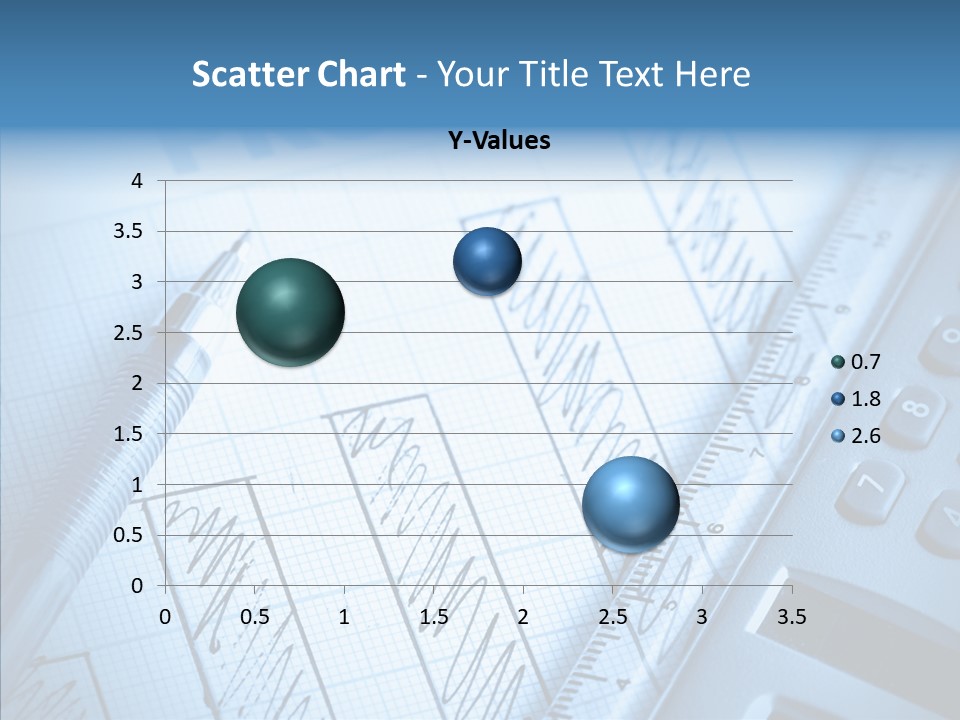 Scatter Chart - Your Title Text Here

Y-Values

4
3.5
3
2.5
2
1.5
1
0.5
0

0 0.5 1 1.5 2 2.5 3 3.5

0.7
1.8
2.6